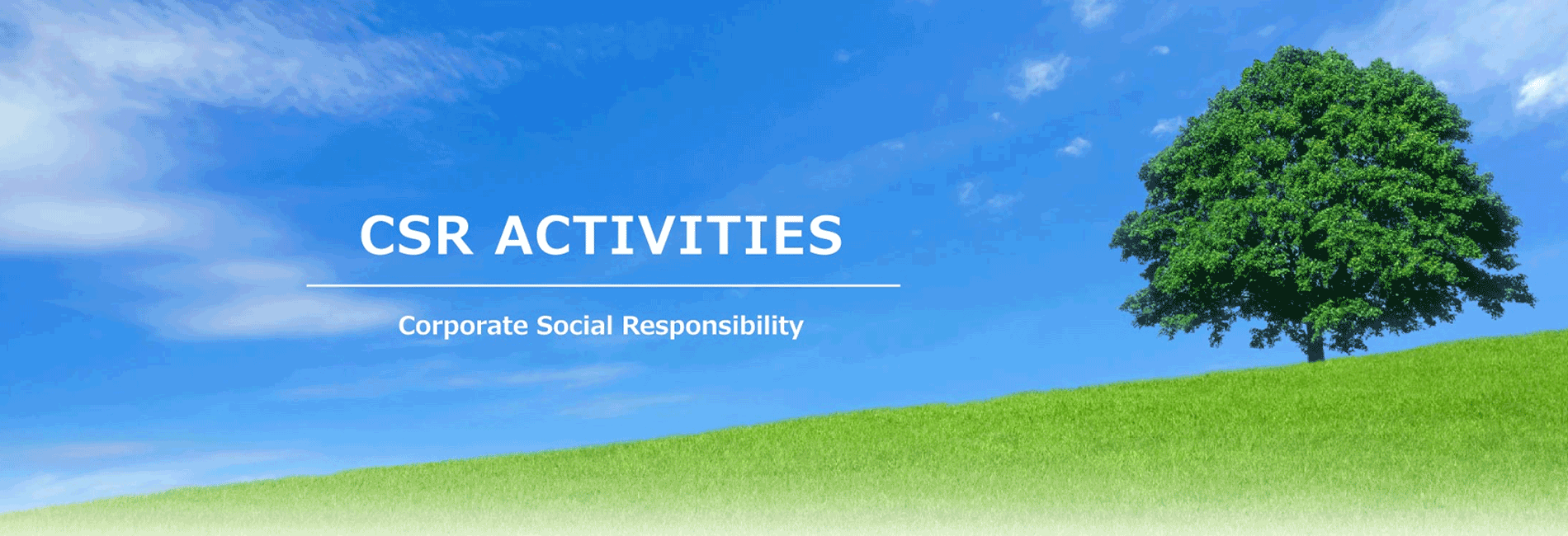 CSR ACTIVITIES

Corporate Social Responsibility